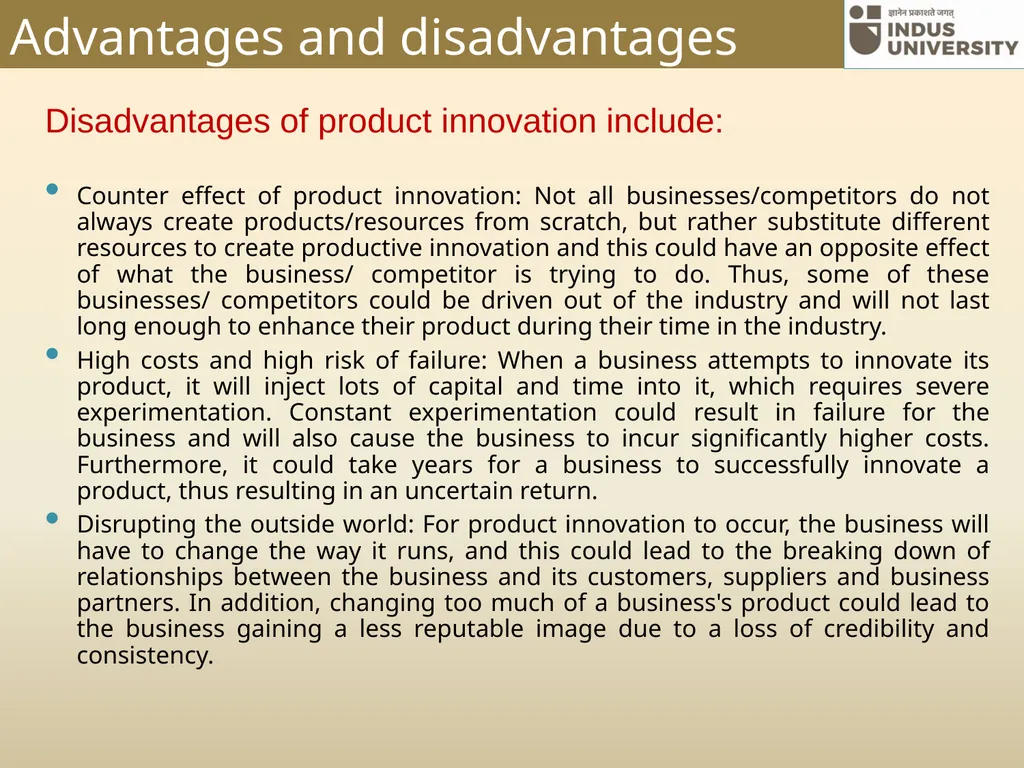 Advantages and disadvantages

ज्ञानेन प्रकाशते जगत्
INDUS UNIVERSITY

Disadvantages of product innovation include:

• Counter effect of product innovation: Not all businesses/competitors do not always create products/resources from scratch, but rather substitute different resources to create productive innovation and this could have an opposite effect of what the business/ competitor is trying to do. Thus, some of these businesses/ competitors could be driven out of the industry and will not last long enough to enhance their product during their time in the industry.

• High costs and high risk of failure: When a business attempts to innovate its product, it will inject lots of capital and time into it, which requires severe experimentation. Constant experimentation could result in failure for the business and will also cause the business to incur significantly higher costs. Furthermore, it could take years for a business to successfully innovate a product, thus resulting in an uncertain return.

• Disrupting the outside world: For product innovation to occur, the business will have to change the way it runs, and this could lead to the breaking down of relationships between the business and its customers, suppliers and business partners. In addition, changing too much of a business's product could lead to the business gaining a less reputable image due to a loss of credibility and consistency.